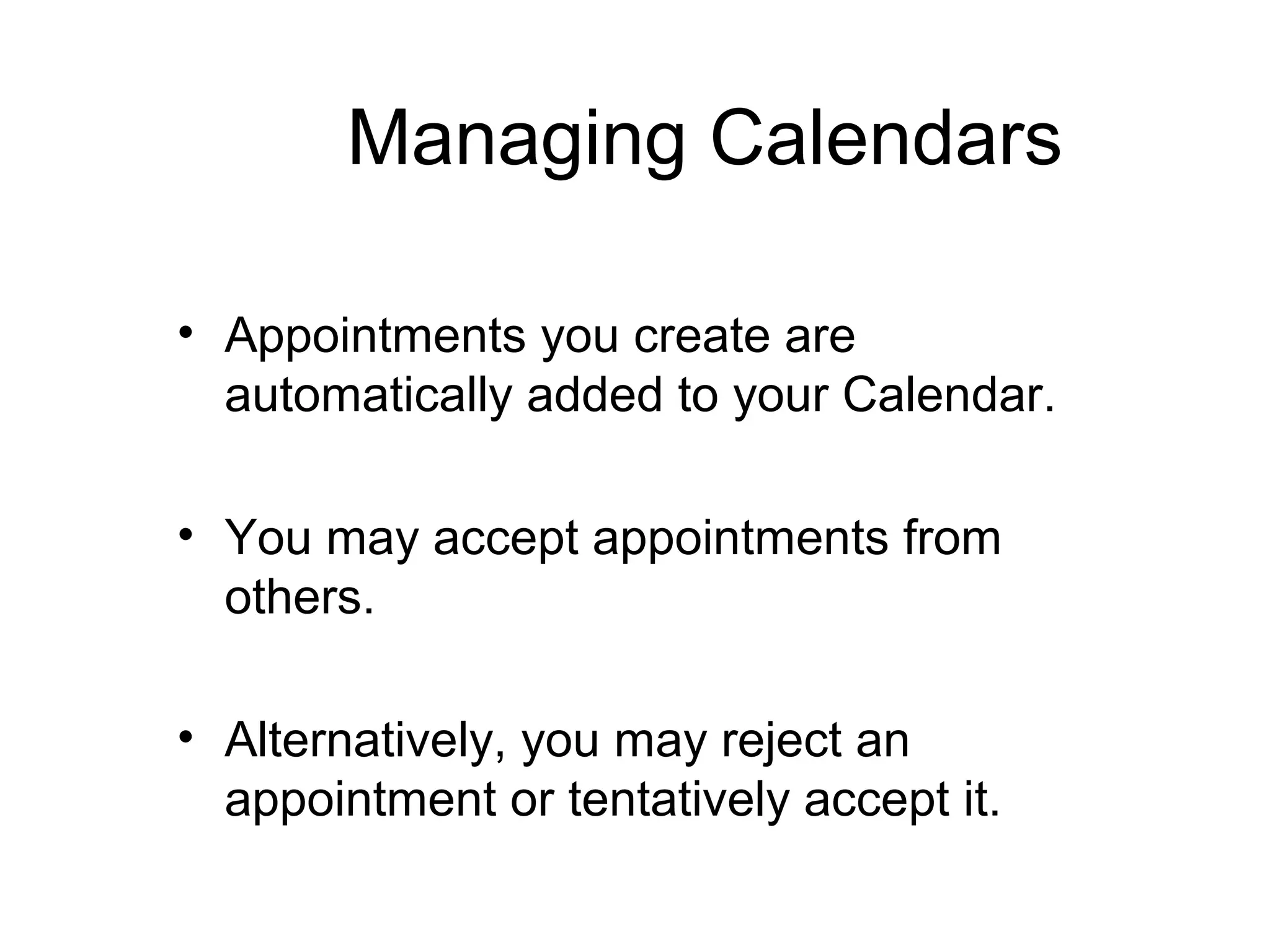 Managing Calendars

• Appointments you create are automatically added to your Calendar.

• You may accept appointments from others.

• Alternatively, you may reject an appointment or tentatively accept it.